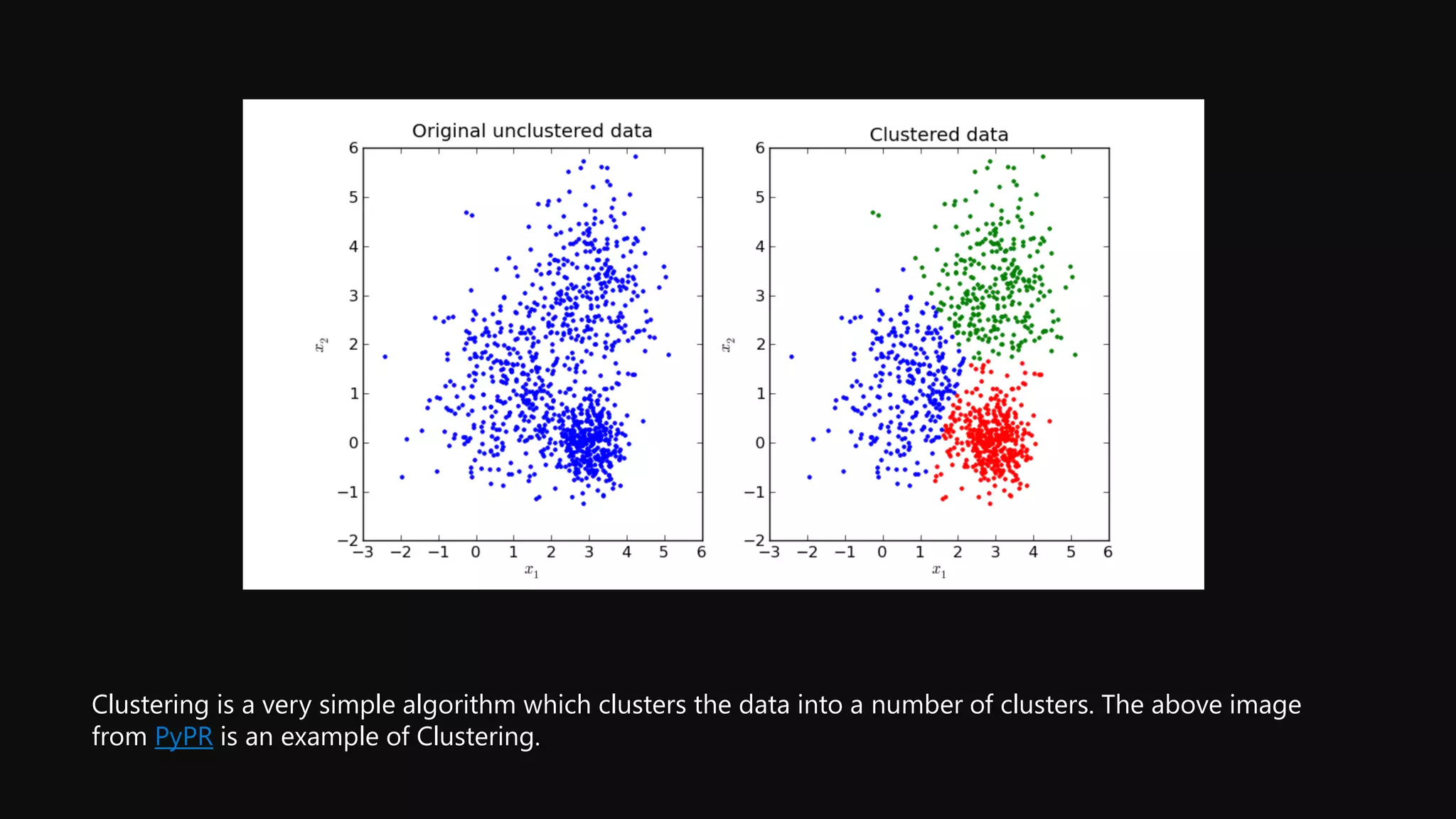 Original unclustered data

6
5
4
3
2
1
0
−1
−2

$x_2$

−3 −2 −1 0 1 2 3 4 5 6

$x_1$

Clustered data

6
5
4
3
2
1
0
−1
−2

$x_2$

−3 −2 −1 0 1 2 3 4 5 6

$x_1$

Clustering is a very simple algorithm which clusters the data into a number of clusters. The above image from PyPR is an example of Clustering.